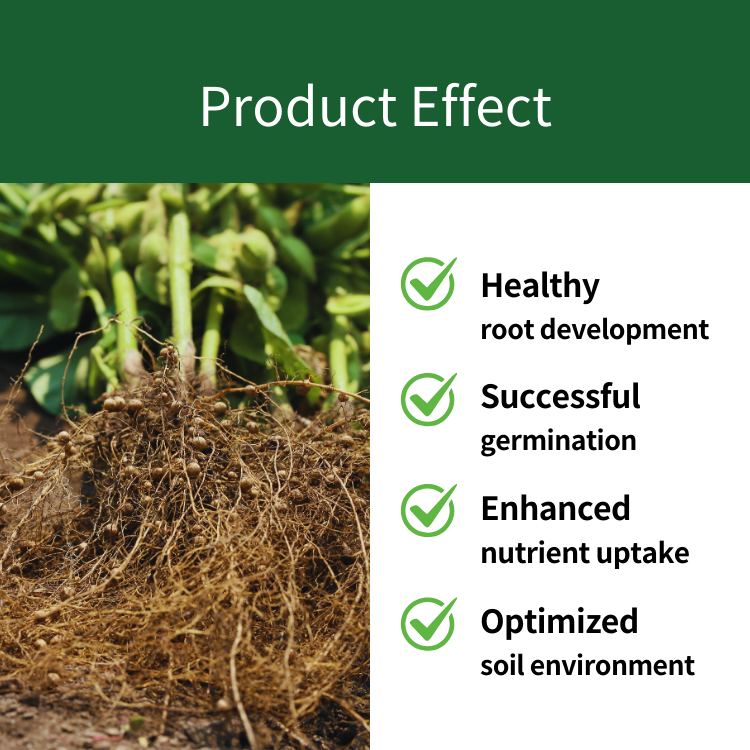 Product Effect

Healthy
root development

Successful
germination

Enhanced
nutrient uptake

Optimized
soil environment